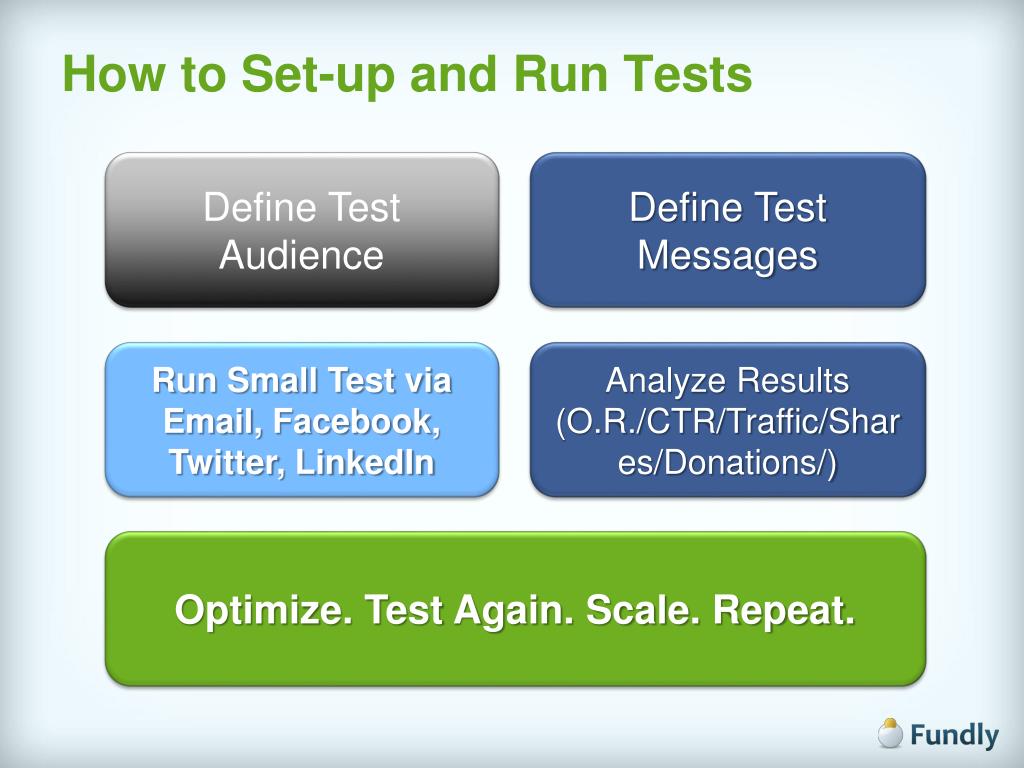 How to Set-up and Run Tests

Define Test Audience

Define Test Messages

Run Small Test via Email, Facebook, Twitter, LinkedIn

Analyze Results (O.R./CTR/Traffic/Shares/Donations/)

Optimize. Test Again. Scale. Repeat.

Fundly